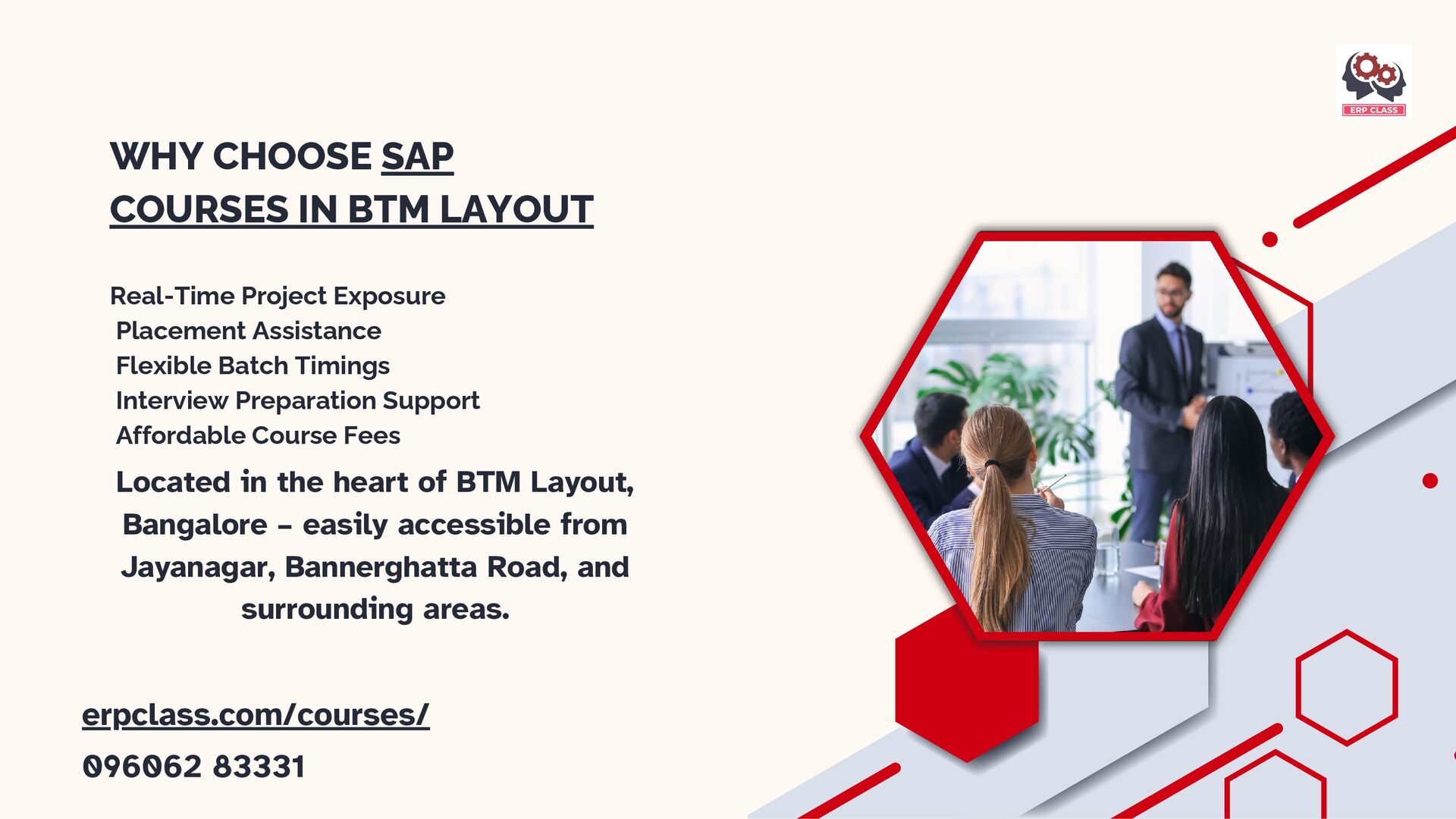 ERP CLASS

WHY CHOOSE SAP COURSES IN BTM LAYOUT

Real-Time Project Exposure
Placement Assistance
Flexible Batch Timings
Interview Preparation Support
Affordable Course Fees

Located in the heart of BTM Layout, Bangalore – easily accessible from Jayanagar, Bannerghatta Road, and surrounding areas.

erpclass.com/courses/

096062 83331